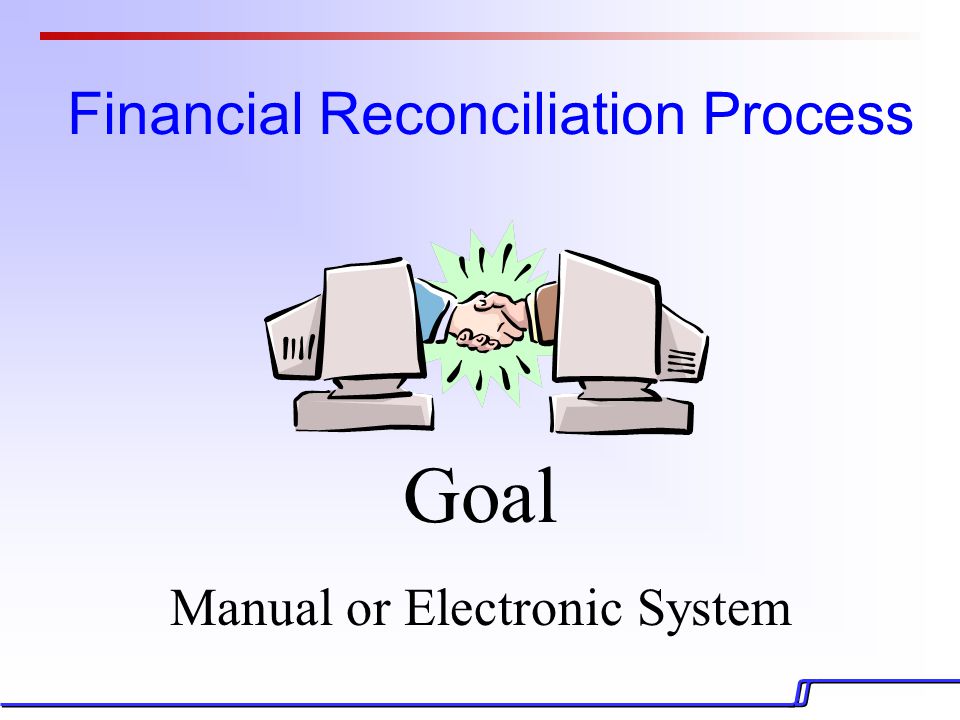 Financial Reconciliation Process

Goal

Manual or Electronic System